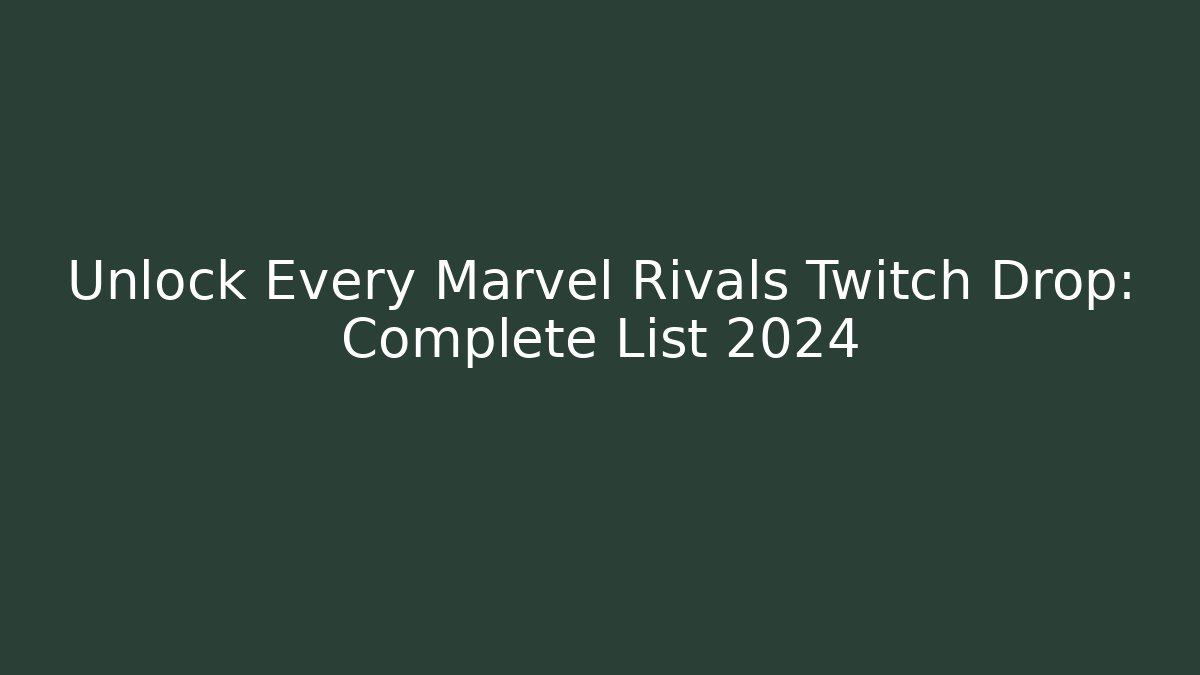 Unlock Every Marvel Rivals Twitch Drop: Complete List 2024